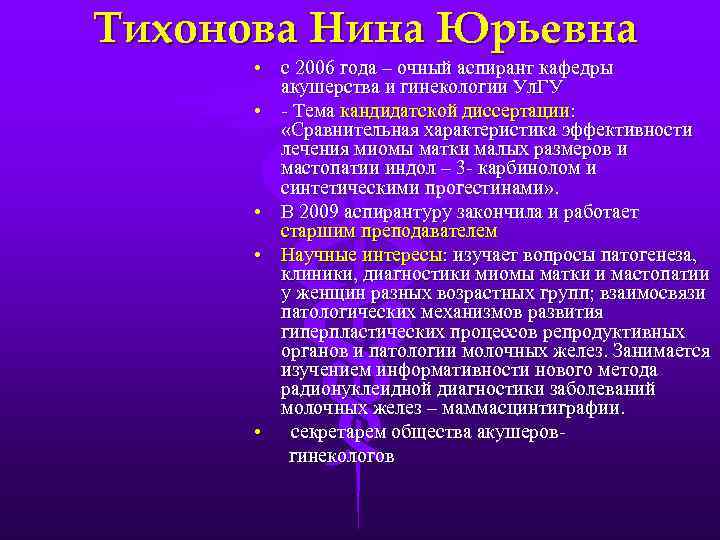 Тихонова Нина Юрьевна

• с 2006 года – очный аспирант кафедры акушерства и гинекологии УлГУ

• - Тема кандидатской диссертации: «Сравнительная характеристика эффективности лечения миомы матки малых размеров и мастопатии индол – 3- карбинолом и синтетическими прогестинами».

• В 2009 аспирантуру закончила и работает старшим преподавателем

• Научные интересы: изучает вопросы патогенеза, клиники, диагностики миомы матки и мастопатии у женщин разных возрастных групп; взаимосвязи патологических механизмов развития гиперпластических процессов репродуктивных органов и патологии молочных желез. Занимается изучением информативности нового метода радионуклеидной диагностики заболеваний молочных желез – маммасцинтиграфии.

• секретарем общества акушеров-гинекологов